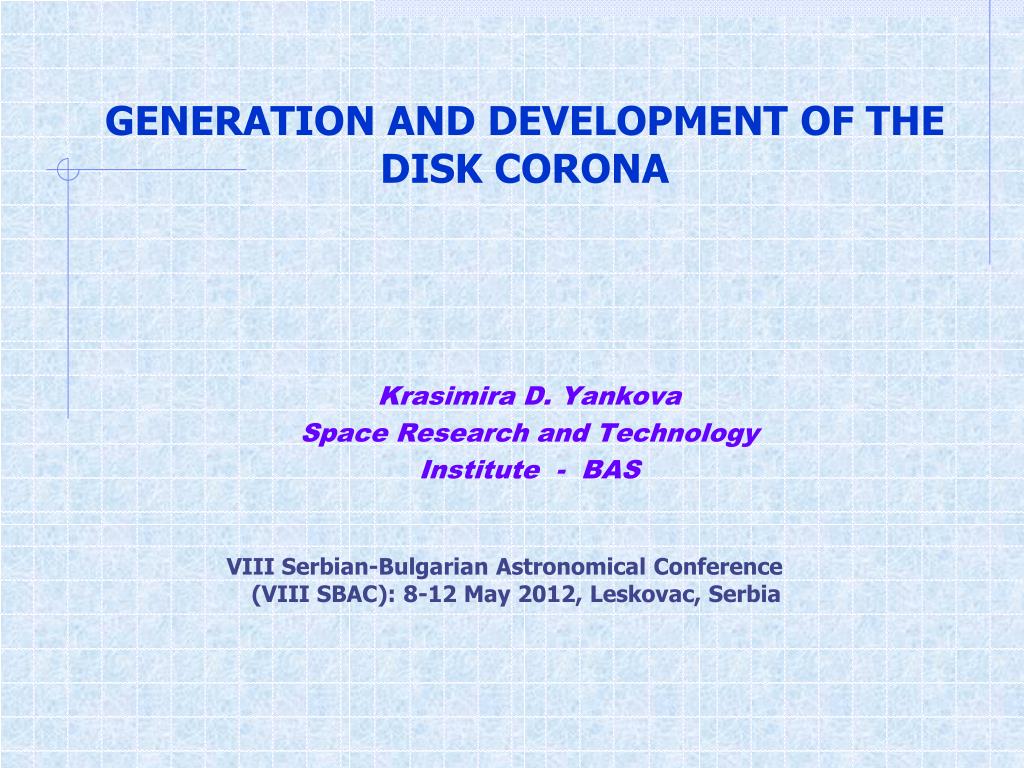 GENERATION AND DEVELOPMENT OF THE DISK CORONA

Krasimira D. Yankova
Space Research and Technology
Institute - BAS

VIII Serbian-Bulgarian Astronomical Conference
(VIII SBAC): 8-12 May 2012, Leskovac, Serbia